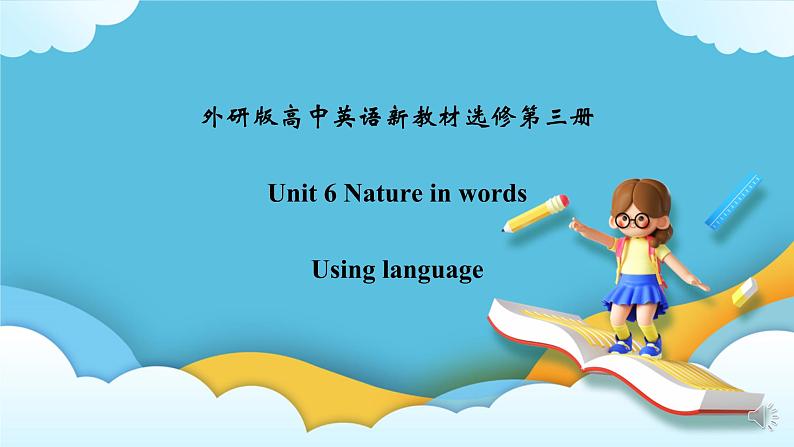 外研版高中英语新教材选修第三册

Unit 6 Nature in words

Using language